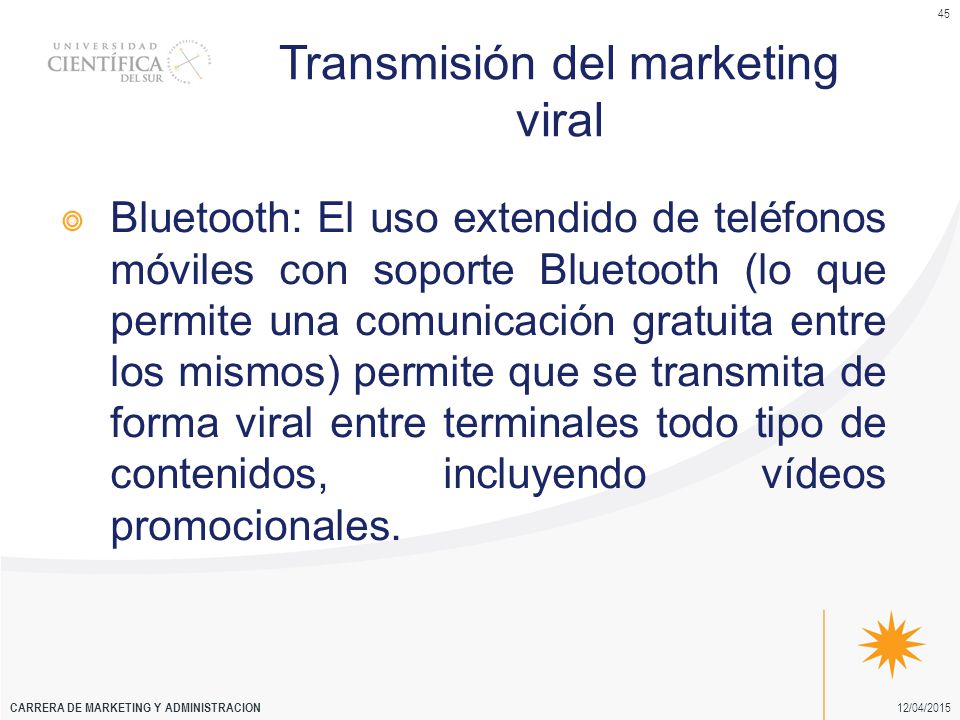 45

UNIVERSIDAD CIENTÍFICA DEL SUR

Transmisión del marketing viral

Bluetooth: El uso extendido de teléfonos móviles con soporte Bluetooth (lo que permite una comunicación gratuita entre los mismos) permite que se transmita de forma viral entre terminales todo tipo de contenidos, incluyendo vídeos promocionales.

CARRERA DE MARKETING Y ADMINISTRACION

12/04/2015